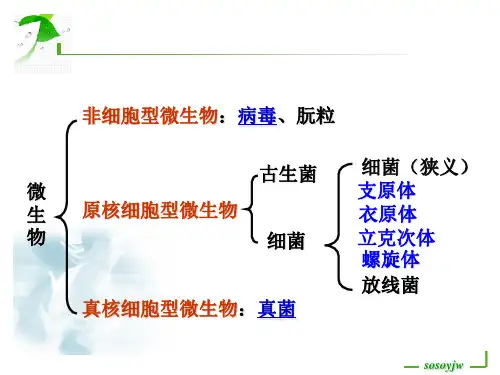 微生物

非细胞型微生物：病毒、朊粒

原核细胞型微生物

古生菌

细菌

细菌（狭义）
支原体
衣原体
立克次体
螺旋体
放线菌

真核细胞型微生物：真菌

sosoyjw